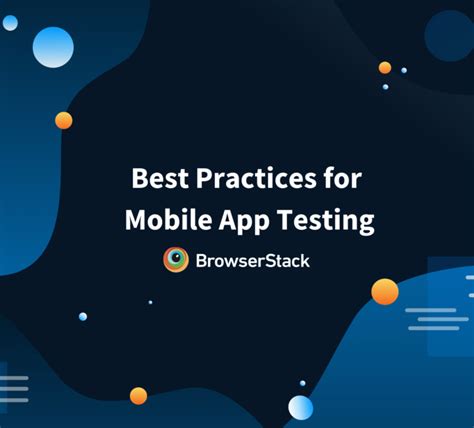 Best Practices for Mobile App Testing

BrowserStack